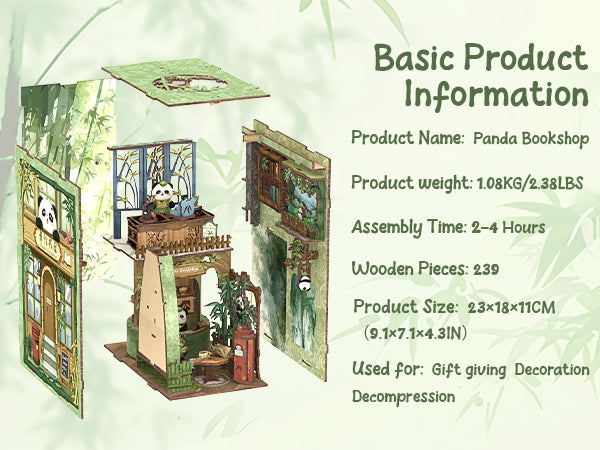 Basic Product Information

Product Name: Panda Bookshop

Product weight: 1.08KG/2.38LBS

Assembly Time: 2-4 Hours

Wooden Pieces: 239

Product Size: 23×18×11CM (9.1×7.1×4.3IN)

Used for: Gift giving Decoration Decompression